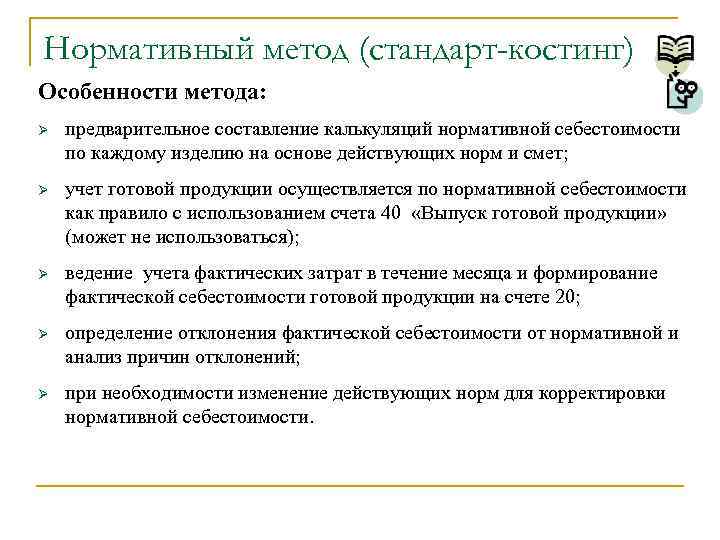 Нормативный метод (стандарт-костинг)

Особенности метода:

➢ предварительное составление калькуляций нормативной себестоимости по каждому изделию на основе действующих норм и смет;

➢ учет готовой продукции осуществляется по нормативной себестоимости как правило с использованием счета 40 «Выпуск готовой продукции» (может не использоваться);

➢ ведение учета фактических затрат в течение месяца и формирование фактической себестоимости готовой продукции на счете 20;

➢ определение отклонения фактической себестоимости от нормативной и анализ причин отклонений;

➢ при необходимости изменение действующих норм для корректировки нормативной себестоимости.